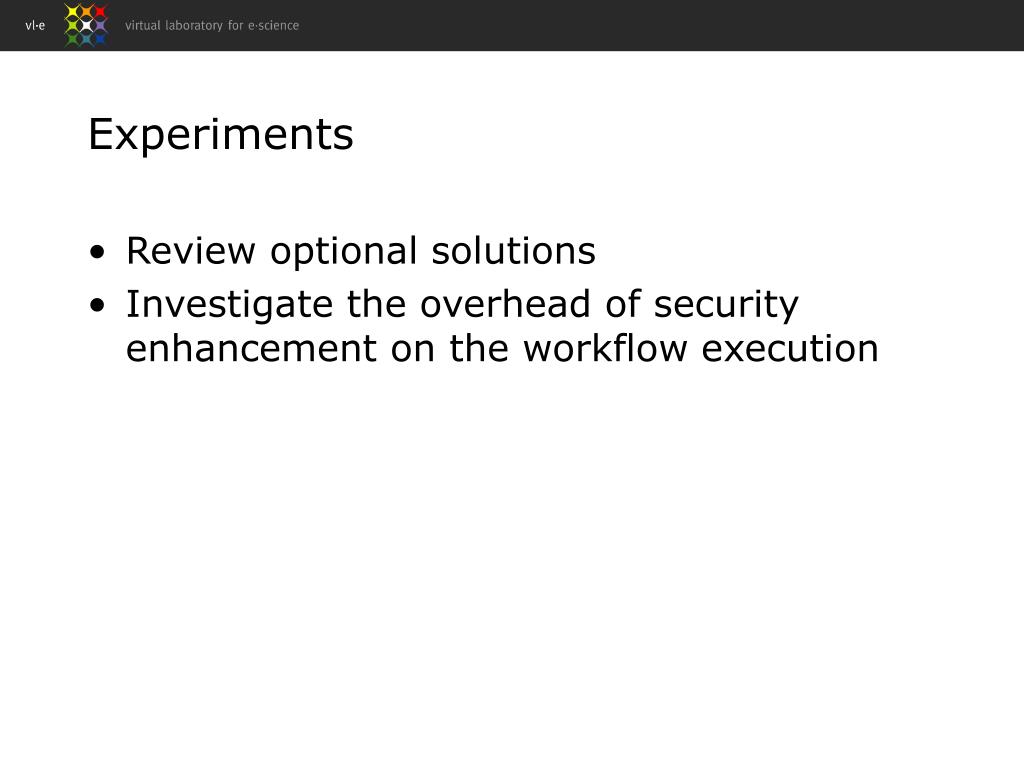 vl·e virtual laboratory for e·science

Experiments

• Review optional solutions
• Investigate the overhead of security enhancement on the workflow execution